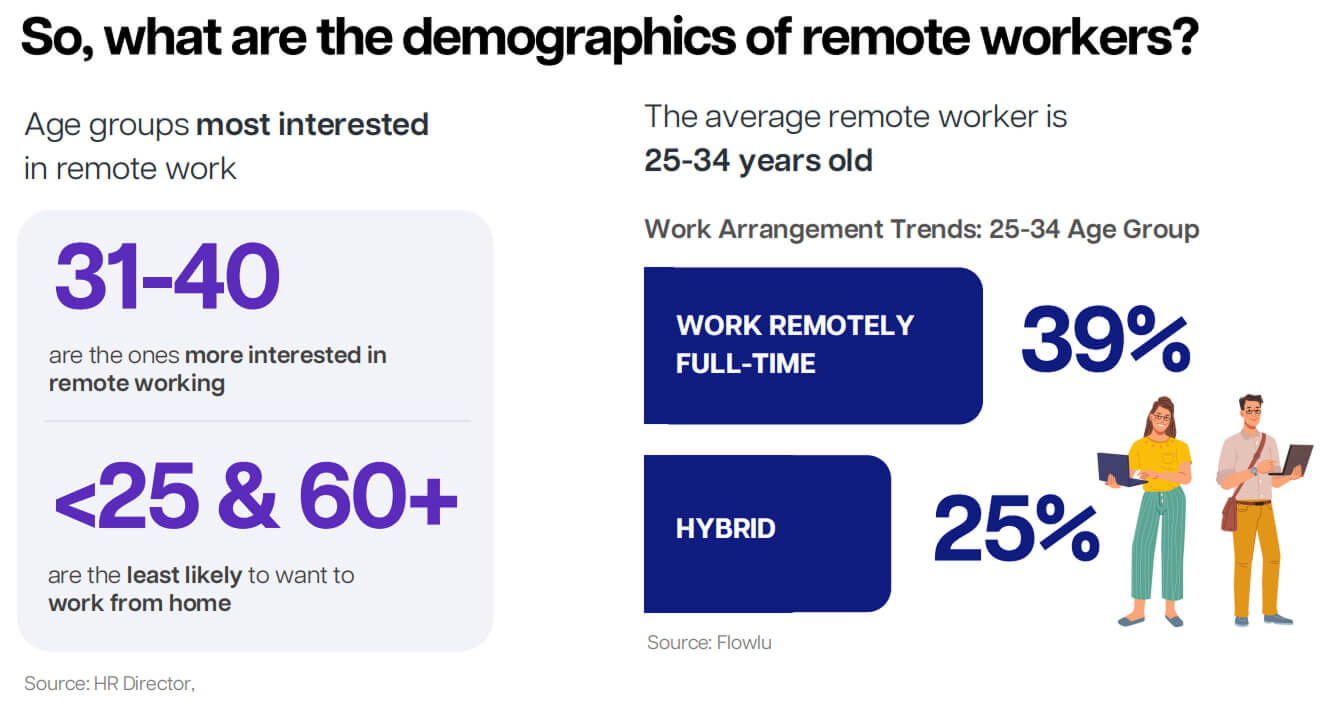 So, what are the demographics of remote workers?

Age groups most interested in remote work

31-40

are the ones more interested in remote working

<25 & 60+

are the least likely to want to work from home

Source: HR Director,

The average remote worker is 25-34 years old

Work Arrangement Trends: 25-34 Age Group

WORK REMOTELY FULL-TIME

39%

HYBRID

25%

Source: Flowlu